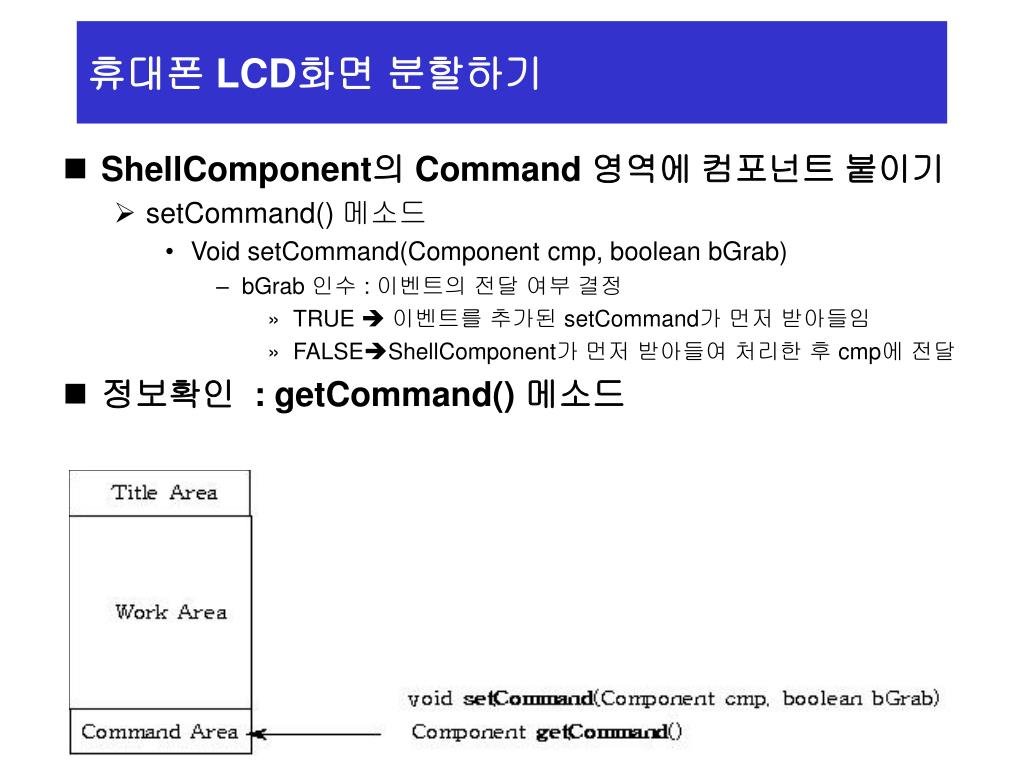 휴대폰 LCD화면 분할하기

■ ShellComponent의 Command 영역에 컴포넌트 붙이기

➢ setCommand() 메소드

• Void setCommand(Component cmp, boolean bGrab)

– bGrab 인수 : 이벤트의 전달 여부 결정

» TRUE ➔ 이벤트를 추가된 setCommand가 먼저 받아들임

» FALSE➔ShellComponent가 먼저 받아들여 처리한 후 cmp에 전달

■ 정보확인 : getCommand() 메소드

Title Area

Work Area

Command Area

void setCommand(Component cmp, boolean bGrab)

Component getCommand()